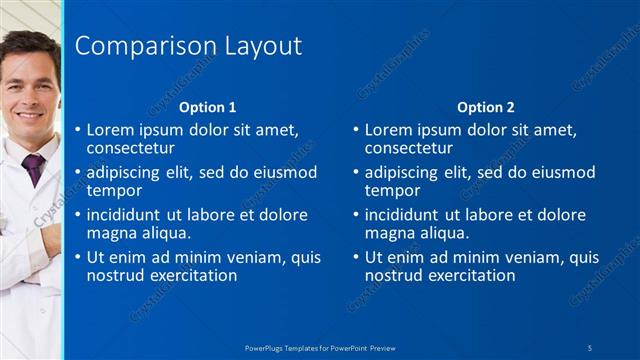 Comparison Layout

Option 1

• Lorem ipsum dolor sit amet, consectetur
• adipiscing elit, sed do eiusmod tempor
• incididunt ut labore et dolore magna aliqua.
• Ut enim ad minim veniam, quis nostrud exercitation

Option 2

• Lorem ipsum dolor sit amet, consectetur
• adipiscing elit, sed do eiusmod tempor
• incididunt ut labore et dolore magna aliqua.
• Ut enim ad minim veniam, quis nostrud exercitation

PowerPlugs Templates for PowerPoint Preview

5

CrystalGraphics